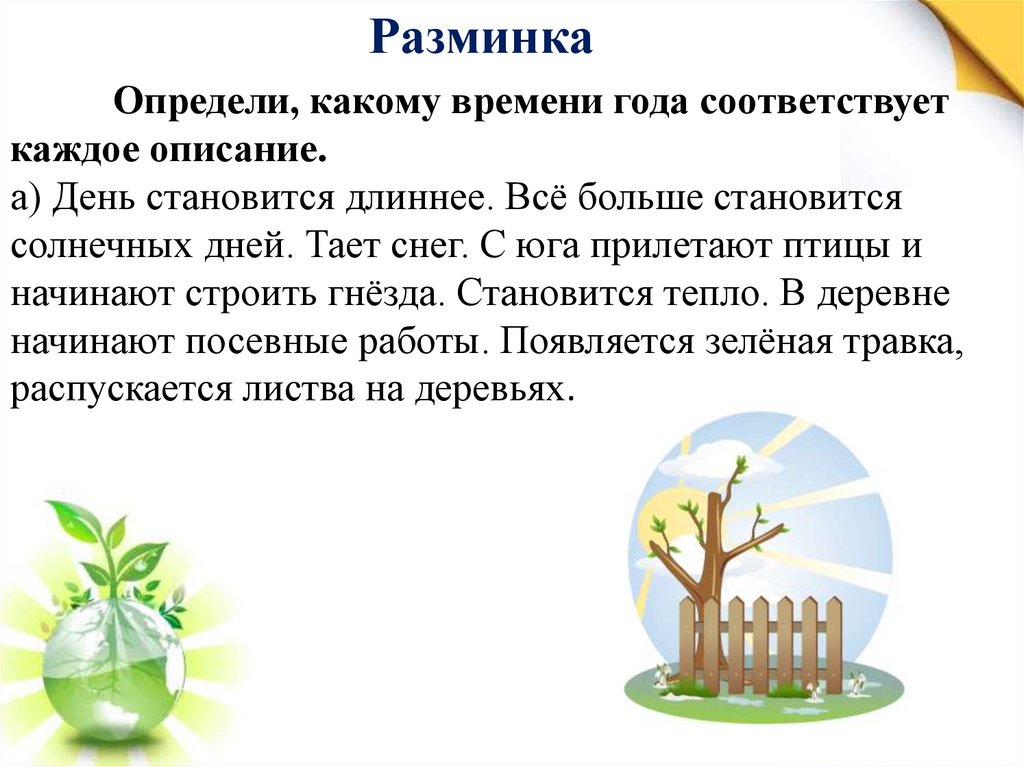 Разминка

Определи, какому времени года соответствует каждое описание.
а) День становится длиннее. Всё больше становится солнечных дней. Тает снег. С юга прилетают птицы и начинают строить гнёзда. Становится тепло. В деревне начинают посевные работы. Появляется зелёная травка, распускается листва на деревьях.